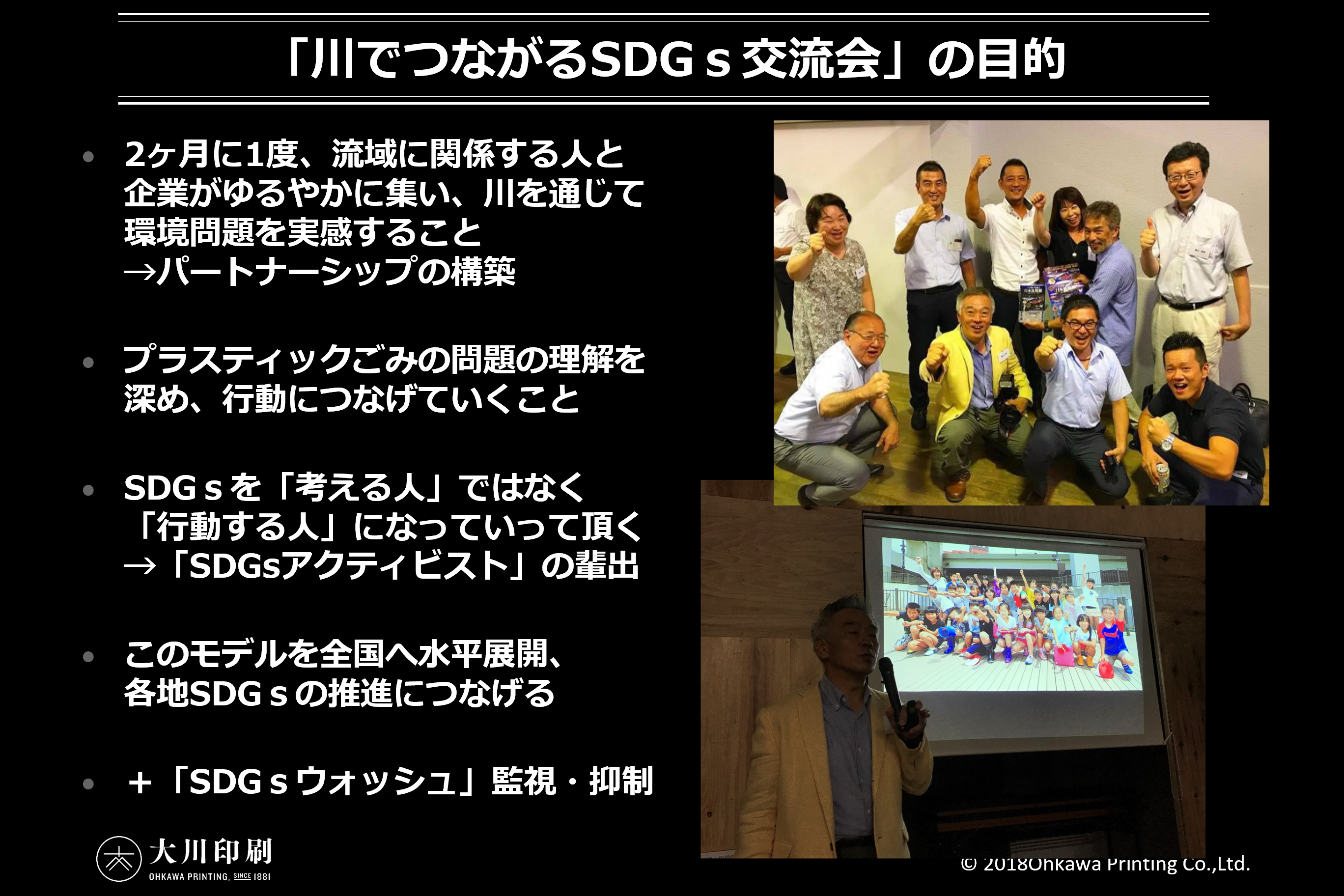 「川でつながるSDGｓ交流会」の目的

• 2ヶ月に1度、流域に関係する人と企業がゆるやかに集い、川を通じて環境問題を実感すること
→パートナーシップの構築

• プラスティックごみの問題の理解を深め、行動につなげていくこと

• SDGｓを「考える人」ではなく「行動する人」になっていって頂く
→「SDGsアクティビスト」の輩出

• このモデルを全国へ水平展開、各地SDGｓの推進につなげる

• ＋「SDGｓウォッシュ」監視・抑制

大川印刷
OHKAWA PRINTING, SINCE 1881

© 2018Ohkawa Printing Co.,Ltd.